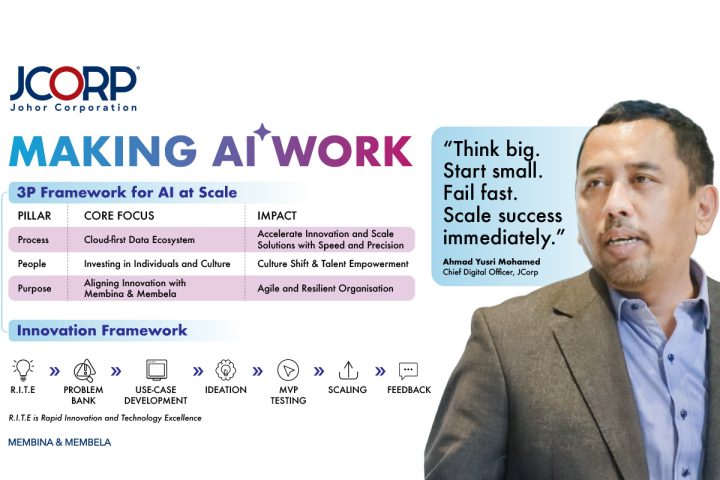 JCORP
Johor Corporation

MAKING AI WORK

3P Framework for AI at Scale

| PILLAR | CORE FOCUS | IMPACT |
|---|---|---|
| Process | Cloud-first Data Ecosystem | Accelerate Innovation and Scale Solutions with Speed and Precision |
| People | Investing in Individuals and Culture | Culture Shift & Talent Empowerment |
| Purpose | Aligning Innovation with Membina & Membela | Agile and Resilient Organisation |

Innovation Framework

R.I.T.E » PROBLEM BANK » USE-CASE DEVELOPMENT » IDEATION » MVP TESTING » SCALING » FEEDBACK

R.I.T.E is Rapid Innovation and Technology Excellence

MEMBINA & MEMBELA

"Think big. Start small. Fail fast. Scale success immediately."

Ahmad Yusri Mohamed
Chief Digital Officer, JCorp